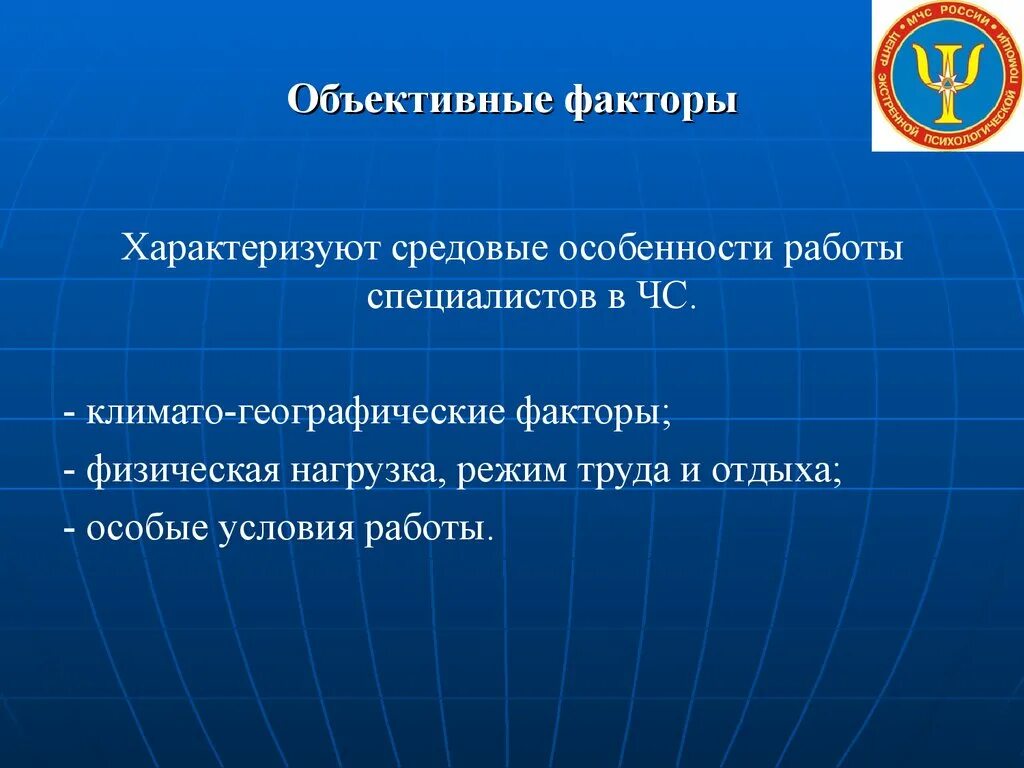 МЧС РОССИИ ЦЕНТР ЭКСТРЕННОЙ ПСИХОЛОГИЧЕСКОЙ ПОМОЩИ

Объективные факторы

Характеризуют средовые особенности работы специалистов в ЧС.

- климато-географические факторы;
- физическая нагрузка, режим труда и отдыха;
- особые условия работы.